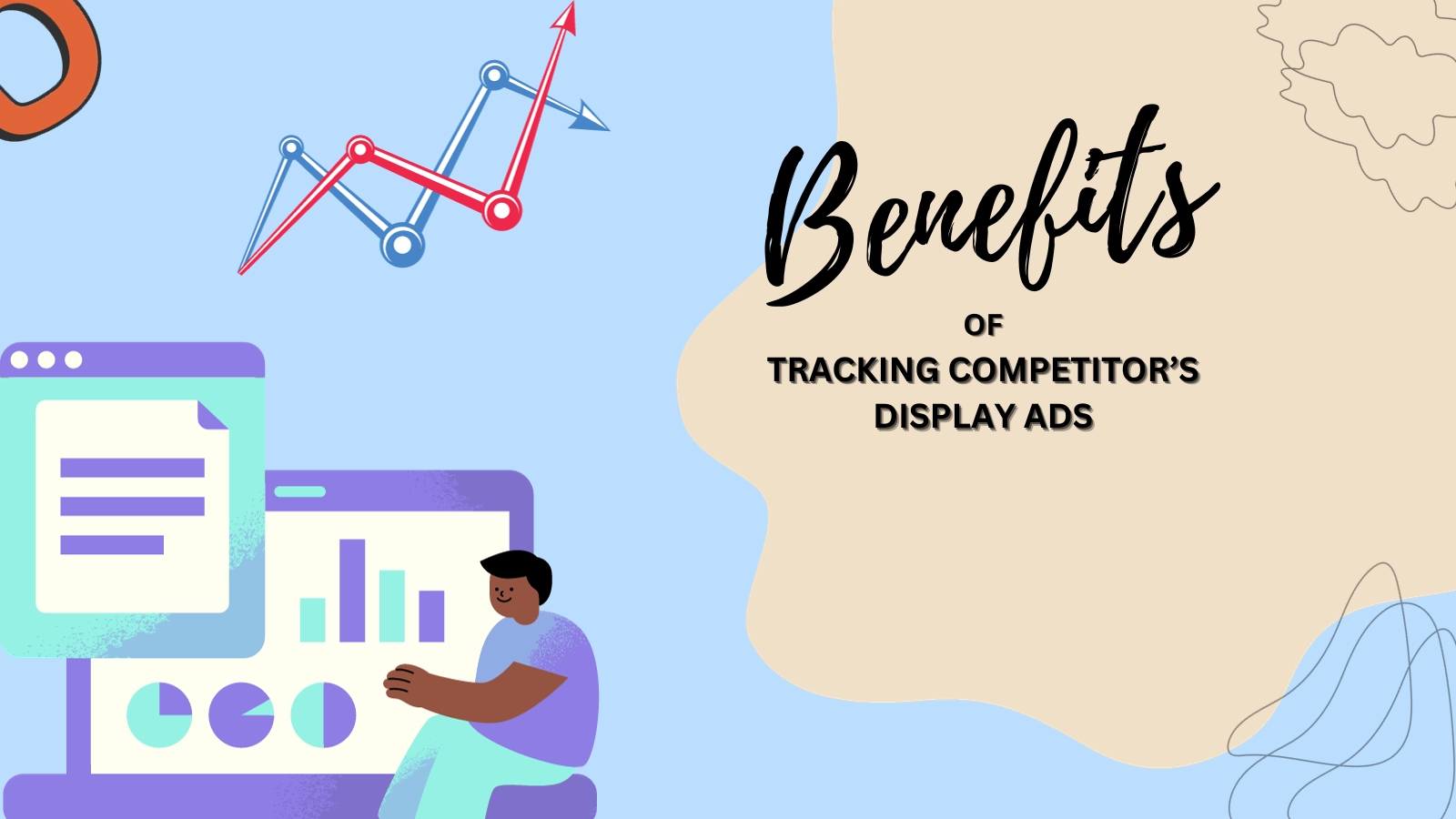 Benefits

OF

TRACKING COMPETITOR'S DISPLAY ADS